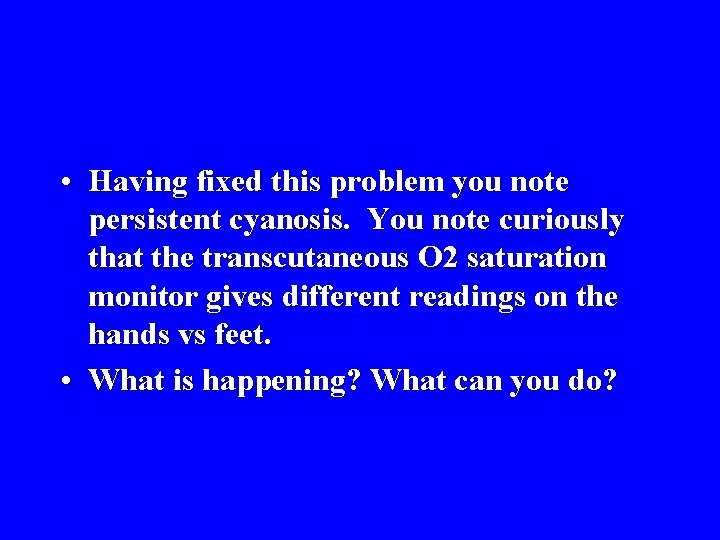 • Having fixed this problem you note persistent cyanosis. You note curiously that the transcutaneous O2 saturation monitor gives different readings on the hands vs feet.

• What is happening? What can you do?